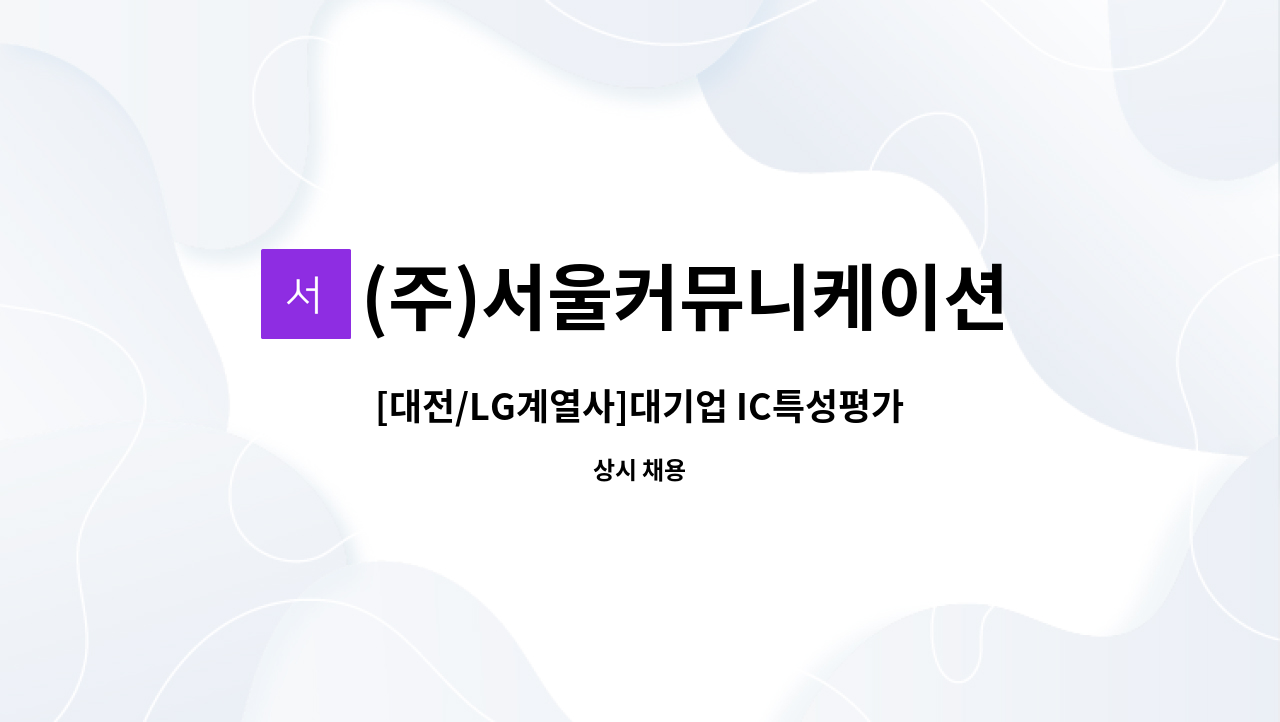 서 (주)서울커뮤니케이션

[대전/LG계열사]대기업 IC특성평가

상시 채용